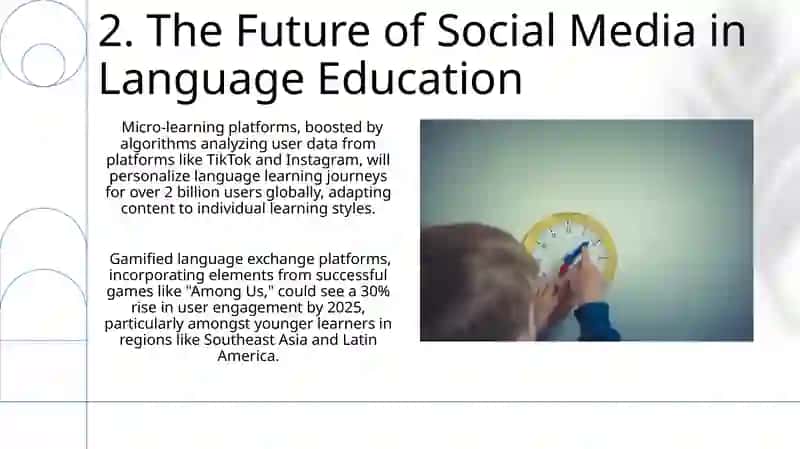 2. The Future of Social Media in Language Education

Micro-learning platforms, boosted by algorithms analyzing user data from platforms like TikTok and Instagram, will personalize language learning journeys for over 2 billion users globally, adapting content to individual learning styles.

Gamified language exchange platforms, incorporating elements from successful games like "Among Us," could see a 30% rise in user engagement by 2025, particularly amongst younger learners in regions like Southeast Asia and Latin America.